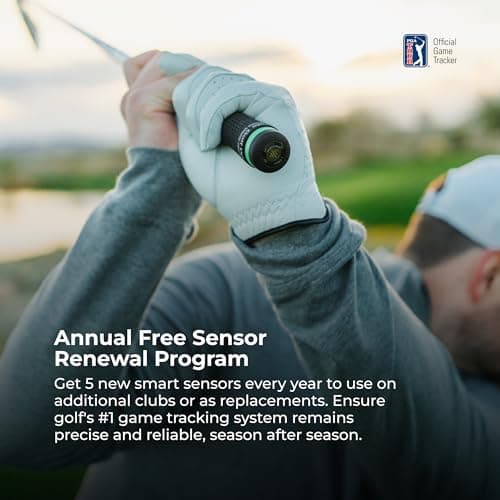 PGA TOUR

Official Game Tracker

Annual Free Sensor Renewal Program

Get 5 new smart sensors every year to use on additional clubs or as replacements. Ensure golf's #1 game tracking system remains precise and reliable, season after season.